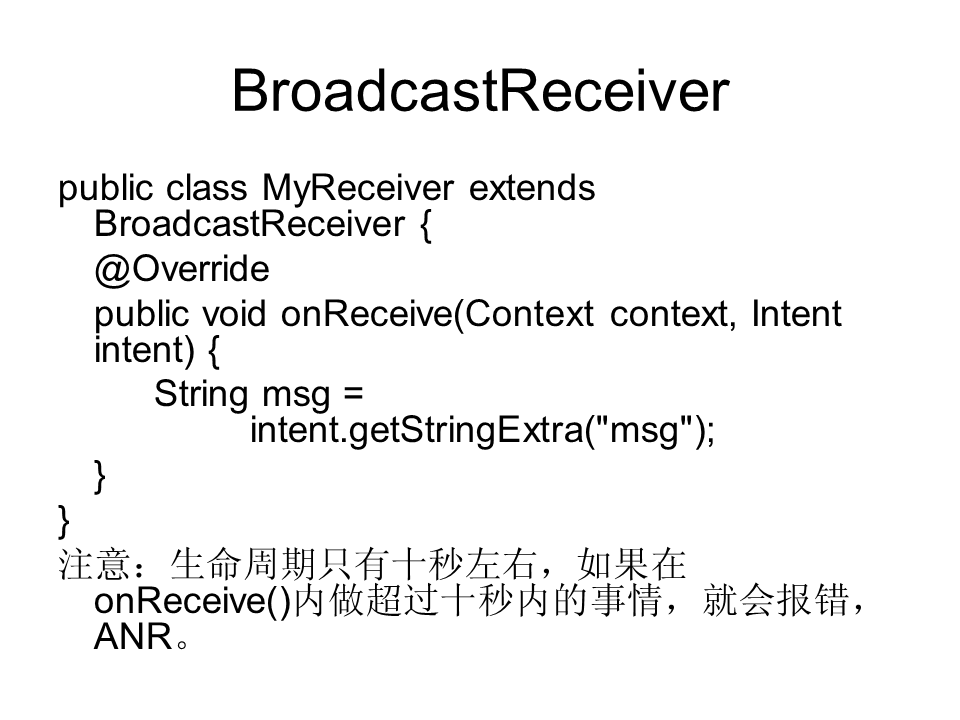 BroadcastReceiver

public class MyReceiver extends BroadcastReceiver {

@Override

public void onReceive(Context context, Intent intent) {

String msg = intent.getStringExtra("msg");

}

}

注意：生命周期只有十秒左右，如果在onReceive()内做超过十秒内的事情，就会报错，ANR。